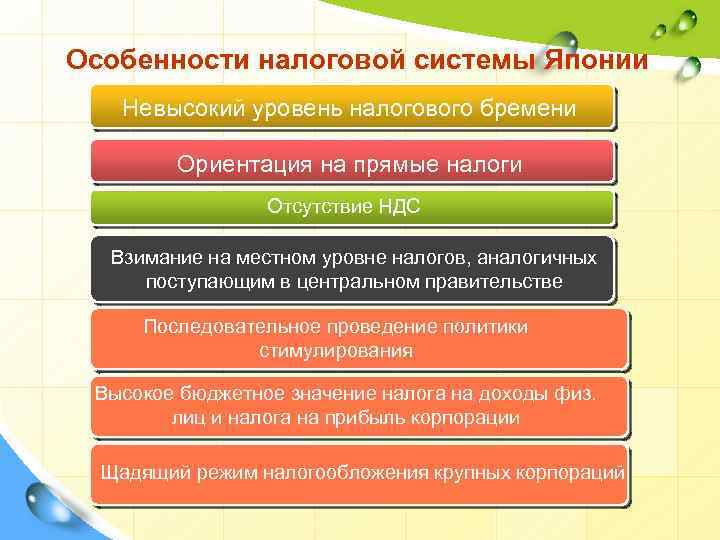 Особенности налоговой системы Японии

Невысокий уровень налогового бремени

Ориентация на прямые налоги

Отсутствие НДС

Взимание на местном уровне налогов, аналогичных поступающим в центральном правительстве

Последовательное проведение политики стимулирования

Высокое бюджетное значение налога на доходы физ. лиц и налога на прибыль корпорации

Щадящий режим налогообложения крупных корпораций